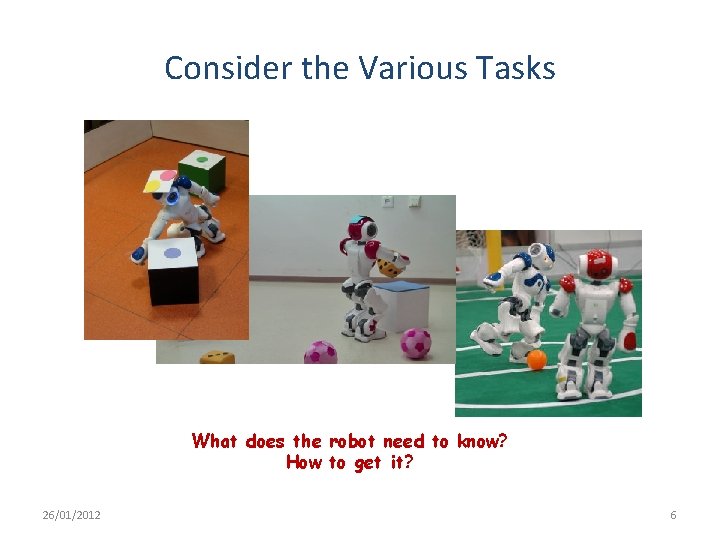 Consider the Various Tasks

What does the robot need to know?
How to get it?

26/01/2012

6